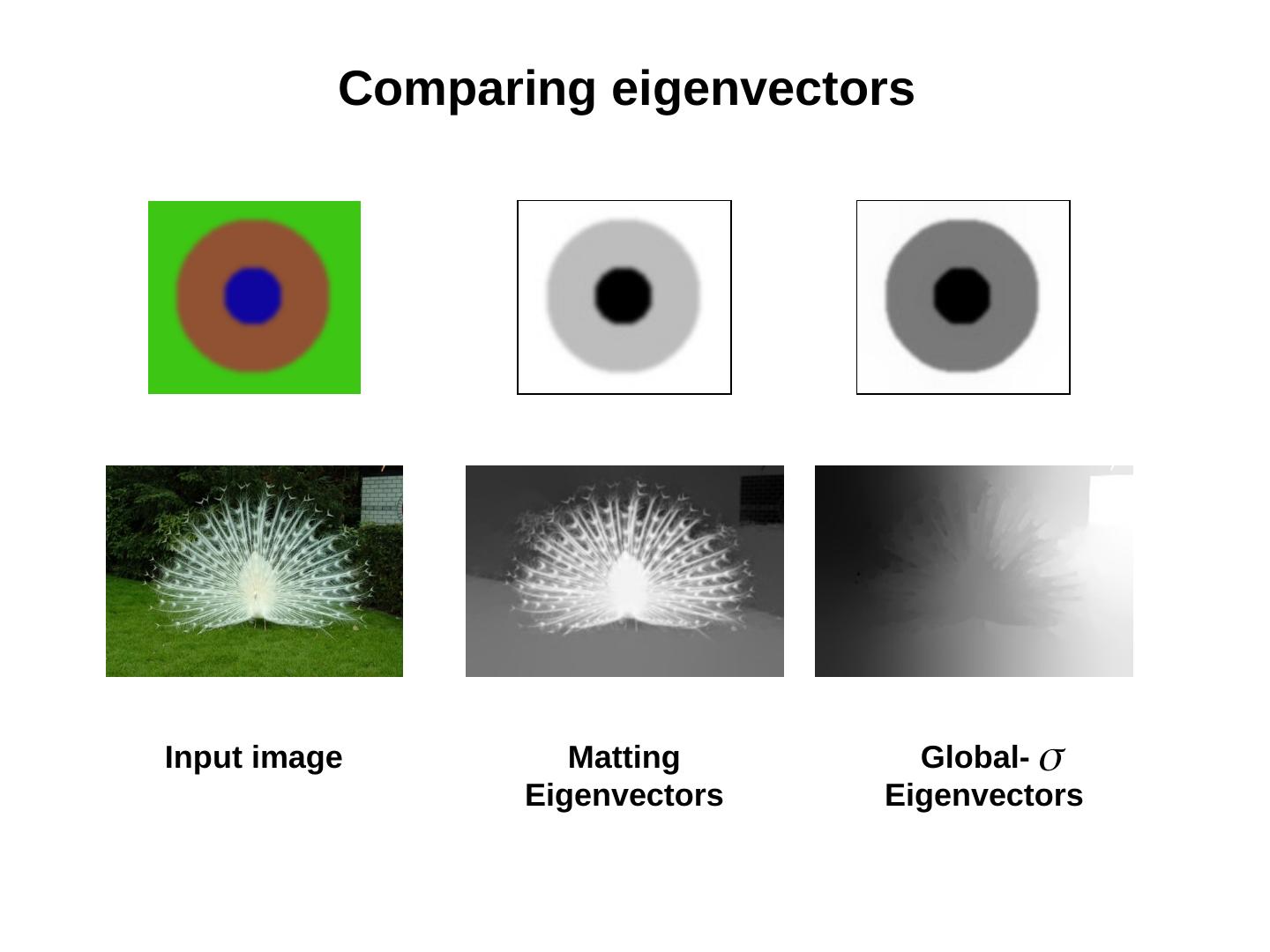 Comparing eigenvectors

Input image

Matting Eigenvectors

Global- $\sigma$ Eigenvectors